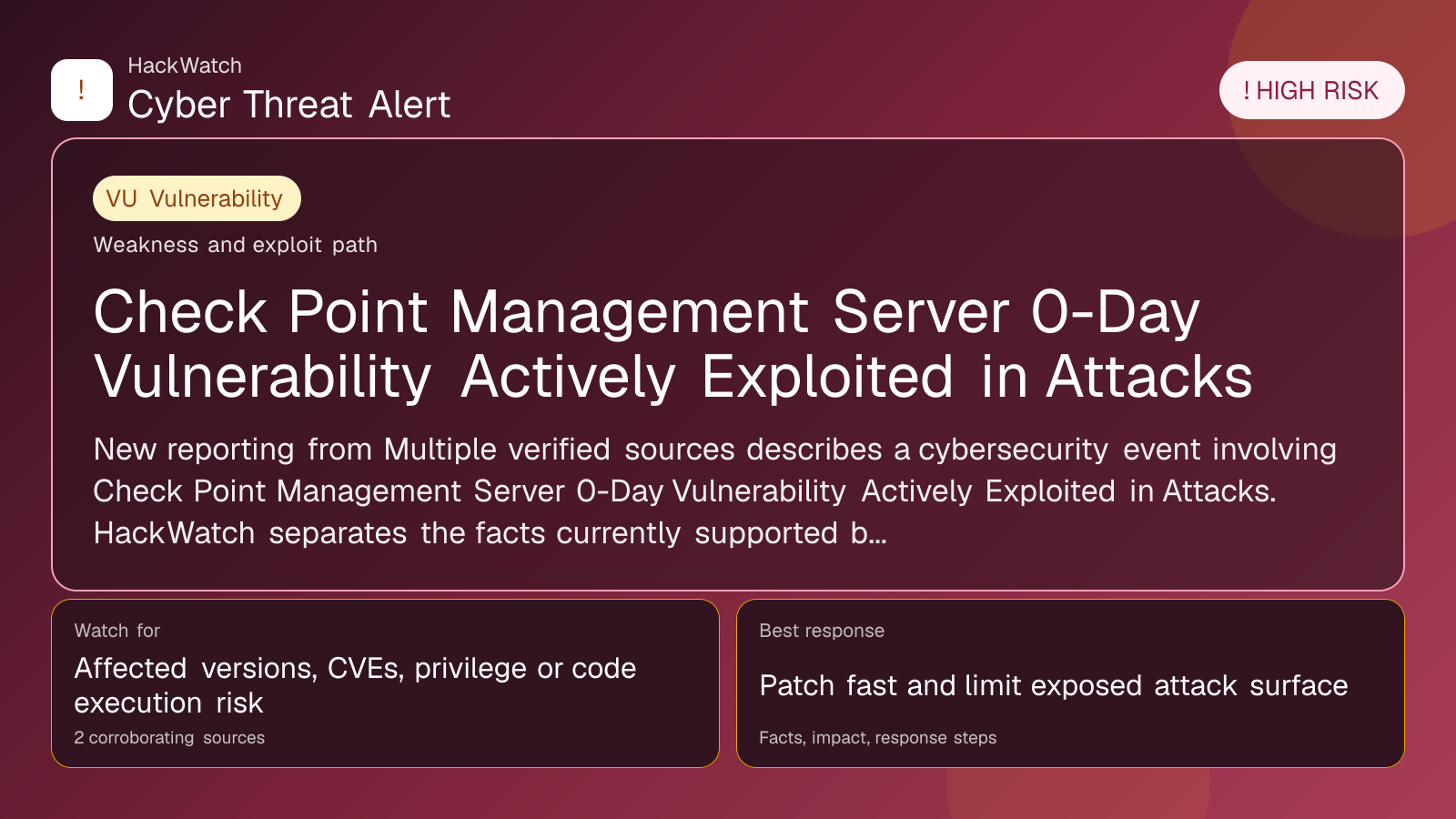 !

HackWatch

Cyber Threat Alert

! HIGH RISK

VU Vulnerability

Weakness and exploit path

Check Point Management Server 0-Day Vulnerability Actively Exploited in Attacks

New reporting from Multiple verified sources describes a cybersecurity event involving Check Point Management Server 0-Day Vulnerability Actively Exploited in Attacks. HackWatch separates the facts currently supported b...

Watch for

Affected versions, CVEs, privilege or code execution risk

2 corroborating sources

Best response

Patch fast and limit exposed attack surface

Facts, impact, response steps